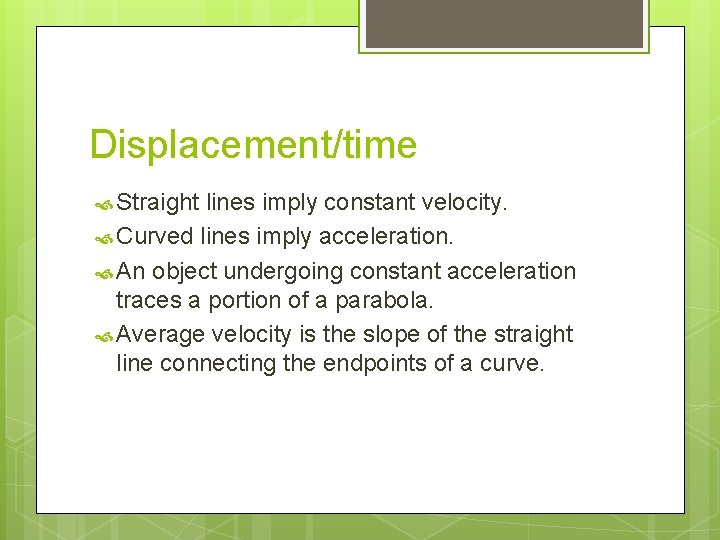 Displacement/time

Straight lines imply constant velocity.

Curved lines imply acceleration.

An object undergoing constant acceleration traces a portion of a parabola.

Average velocity is the slope of the straight line connecting the endpoints of a curve.